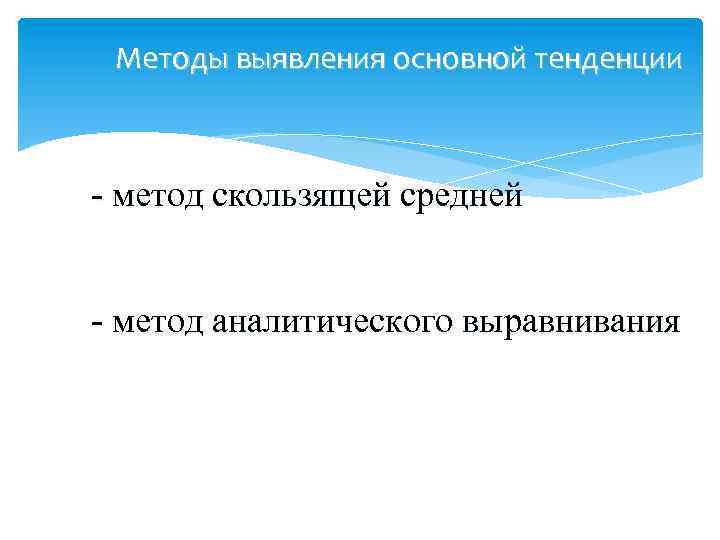 Методы выявления основной тенденции

- метод скользящей средней

- метод аналитического выравнивания